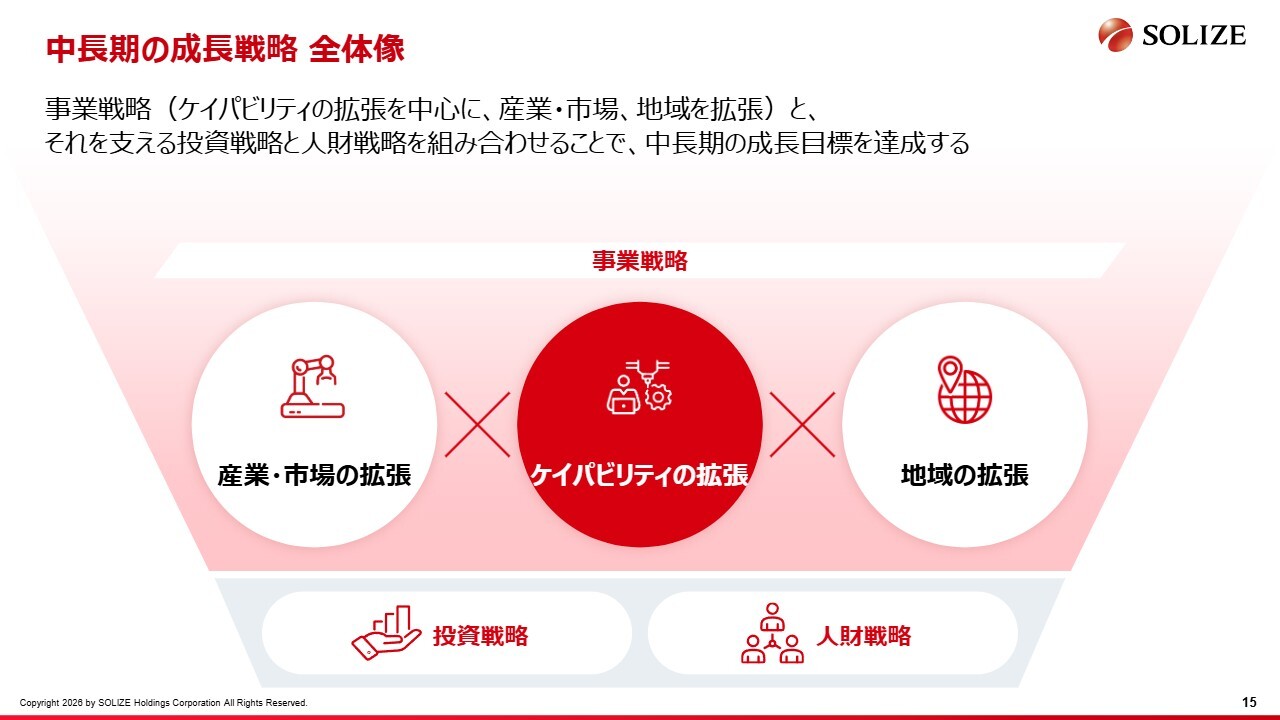 中長期の成長戦略 全体像

SOLIZE

事業戦略（ケイパビリティの拡張を中心に、産業・市場、地域を拡張）と、
それを支える投資戦略と人財戦略を組み合わせることで、中長期の成長目標を達成する

事業戦略

産業・市場の拡張

ケイパビリティの拡張

地域の拡張

投資戦略

人財戦略

Copyright 2026 by SOLIZE Holdings Corporation All Rights Reserved.

15